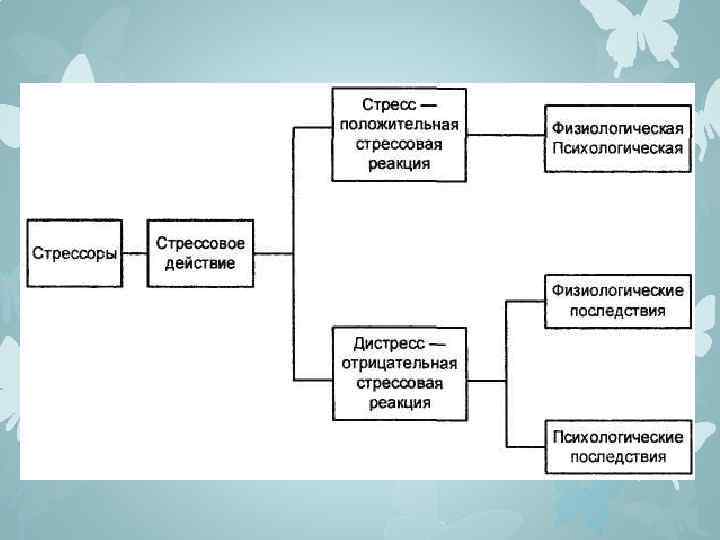 Стрессоры

Стрессовое действие

Стресс — положительная стрессовая реакция

Физиологическая Психологическая

Дистресс — отрицательная стрессовая реакция

Физиологические последствия

Психологические последствия